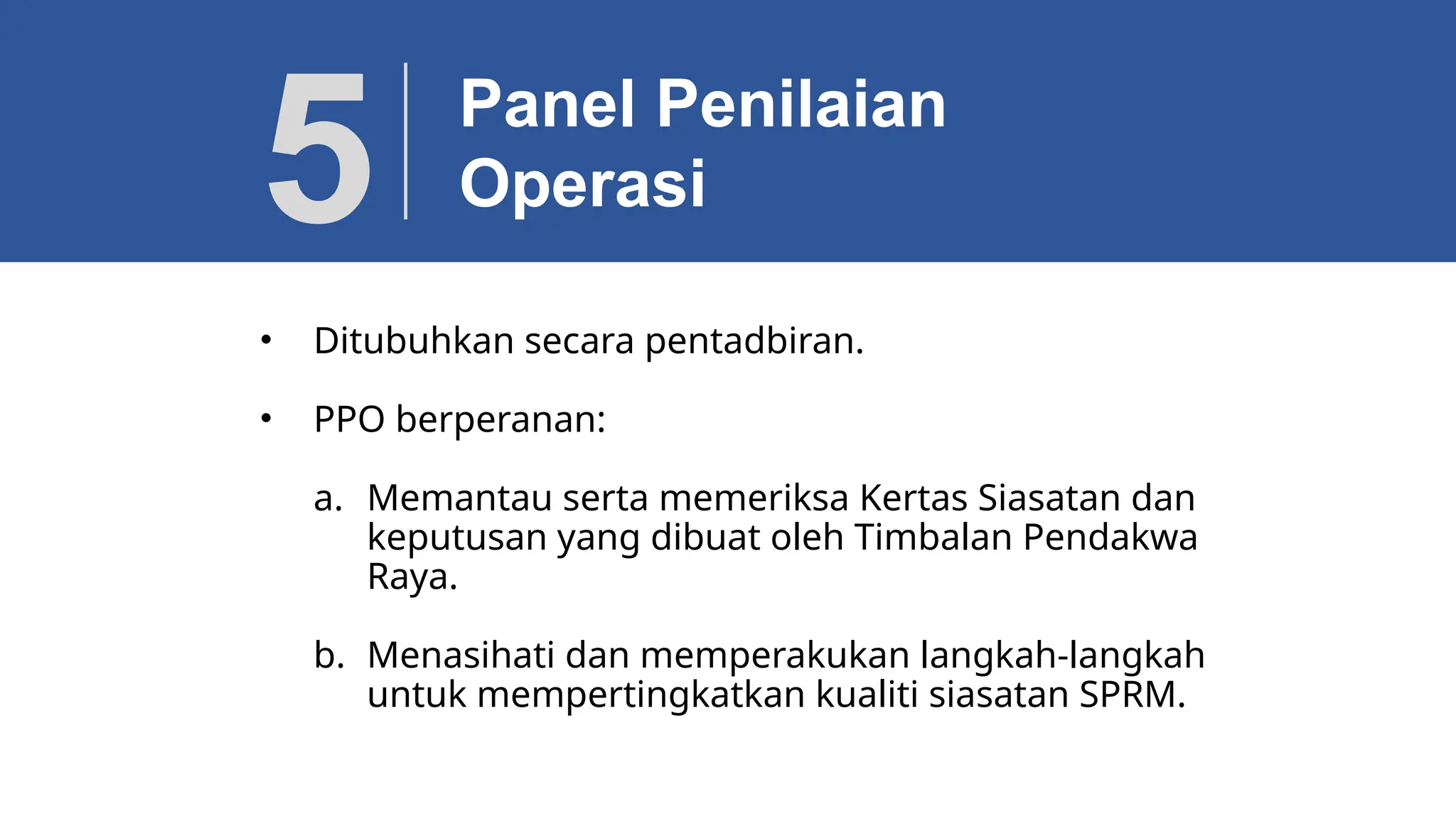 5 Panel Penilaian Operasi

• Ditubuhkan secara pentadbiran.

• PPO berperanan:

a. Memantau serta memeriksa Kertas Siasatan dan keputusan yang dibuat oleh Timbalan Pendakwa Raya.

b. Menasihati dan memperakukan langkah-langkah untuk mempertingkatkan kualiti siasatan SPRM.